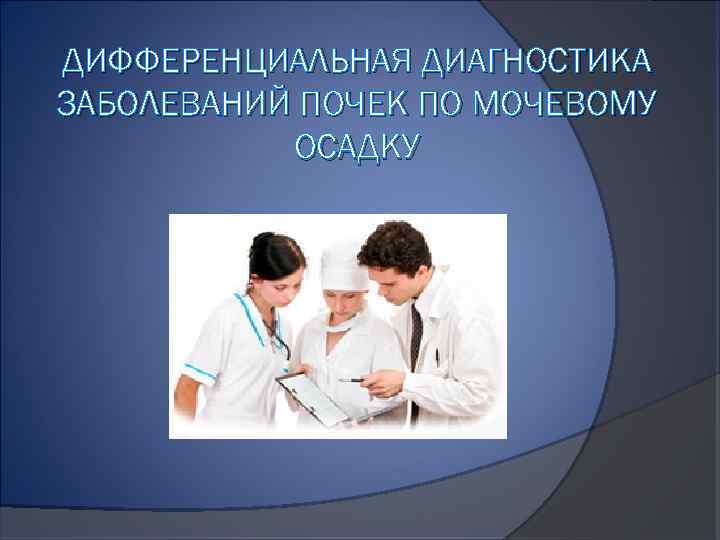 ДИФФЕРЕНЦИАЛЬНАЯ ДИАГНОСТИКА ЗАБОЛЕВАНИЙ ПОЧЕК ПО МОЧЕВОМУ ОСАДКУ